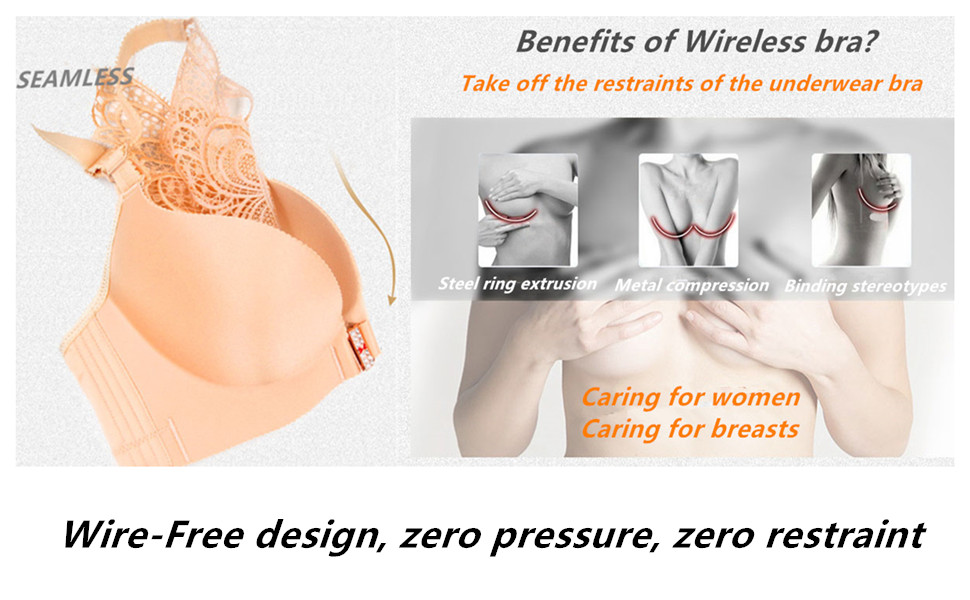 SEAMLESS

Benefits of Wireless bra?

Take off the restraints of the underwear bra

Steel ring extrusion
Metal compression
Binding stereotypes

Caring for women
Caring for breasts

Wire-Free design, zero pressure, zero restraint